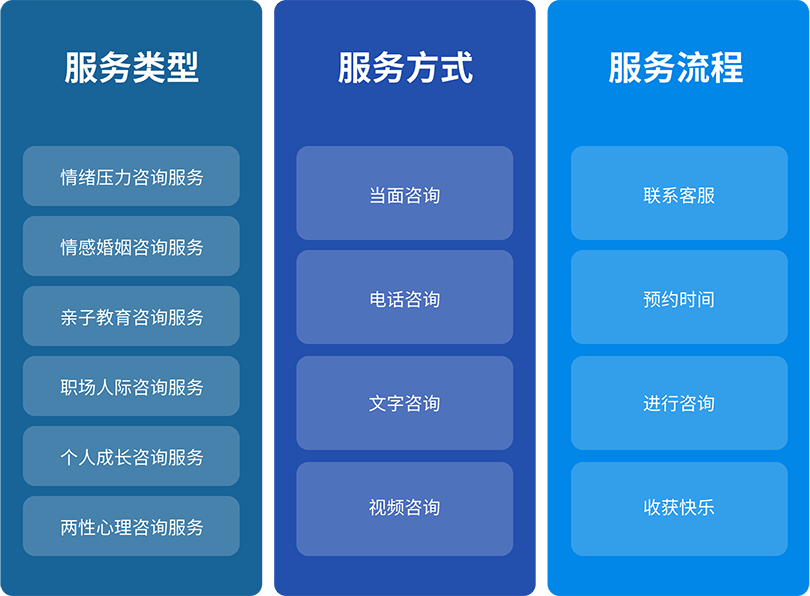 服务类型

情绪压力咨询服务

情感婚姻咨询服务

亲子教育咨询服务

职场人际咨询服务

个人成长咨询服务

两性心理咨询服务

服务方式

当面咨询

电话咨询

文字咨询

视频咨询

服务流程

联系客服

预约时间

进行咨询

收获快乐